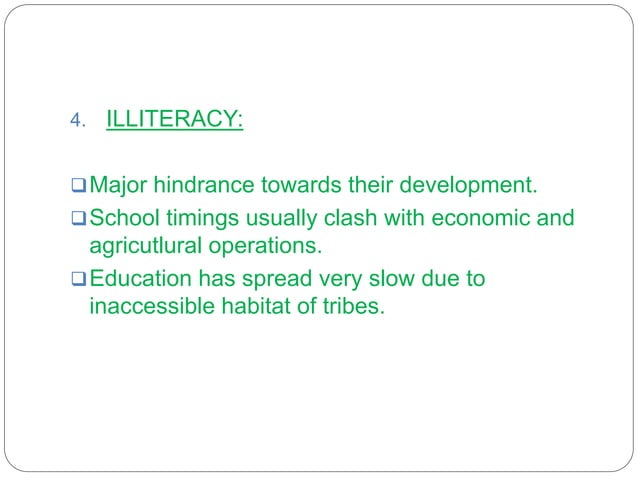 4. ILLITERACY:

❑ Major hindrance towards their development.
❑ School timings usually clash with economic and agricutlural operations.
❑ Education has spread very slow due to inaccessible habitat of tribes.